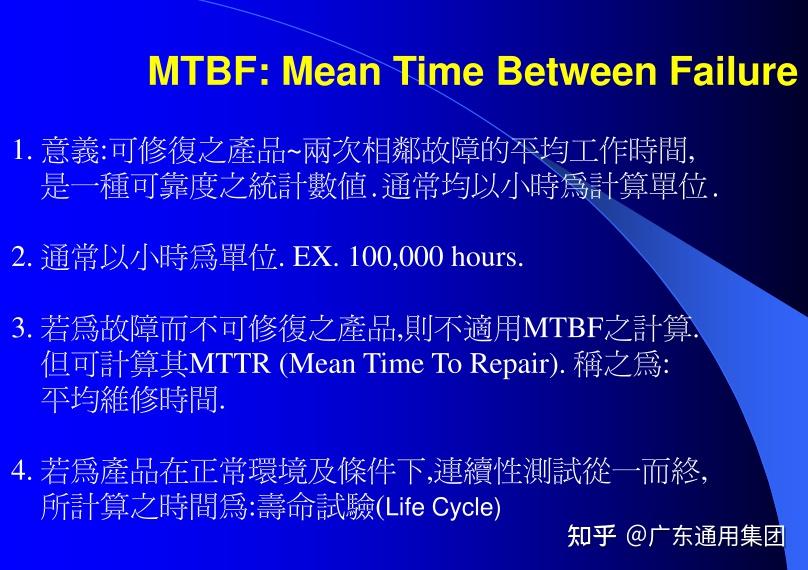 MTBF: Mean Time Between Failure

1. 意義:可修復之產品~兩次相鄰故障的平均工作時間, 是一種可靠度之統計數值.通常均以小時爲計算單位.

2. 通常以小時爲單位. EX. 100,000 hours.

3. 若爲故障而不可修復之產品,則不適用MTBF之計算. 但可計算其MTTR (Mean Time To Repair). 稱之爲: 平均維修時間.

4. 若爲產品在正常環境及條件下,連續性測試從一而終, 所計算之時間爲:壽命試驗(Life Cycle)

知乎 @广东通用集团